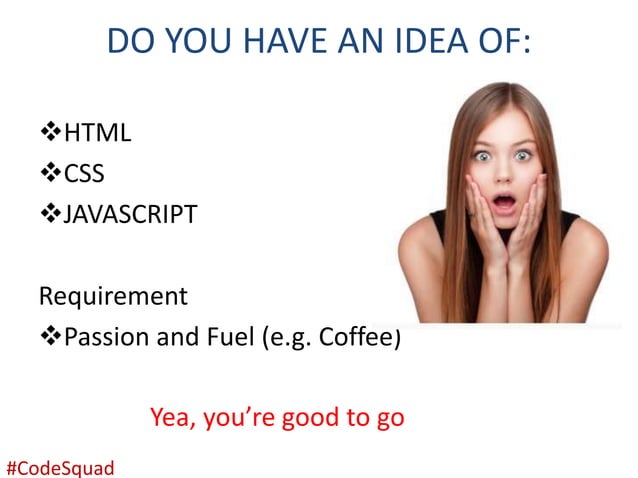 DO YOU HAVE AN IDEA OF:

❖HTML
❖CSS
❖JAVASCRIPT

Requirement
❖Passion and Fuel (e.g. Coffee)

Yea, you're good to go

#CodeSquad